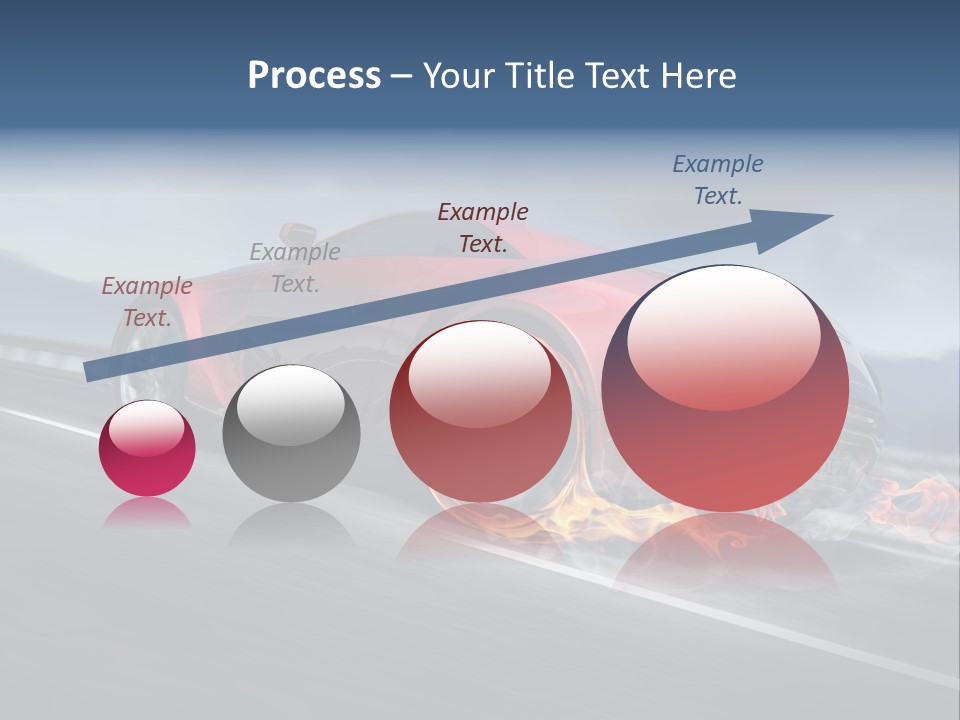 Process – Your Title Text Here

Example Text.

Example Text.

Example Text.

Example Text.